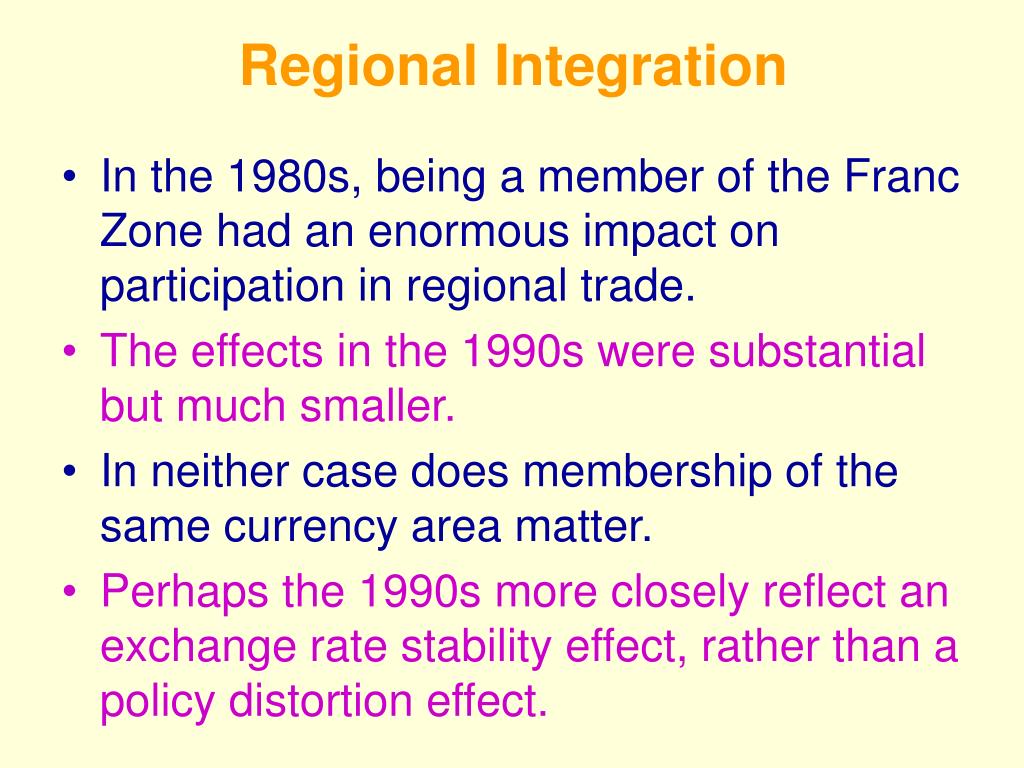 Regional Integration

• In the 1980s, being a member of the Franc Zone had an enormous impact on participation in regional trade.

• The effects in the 1990s were substantial but much smaller.

• In neither case does membership of the same currency area matter.

• Perhaps the 1990s more closely reflect an exchange rate stability effect, rather than a policy distortion effect.